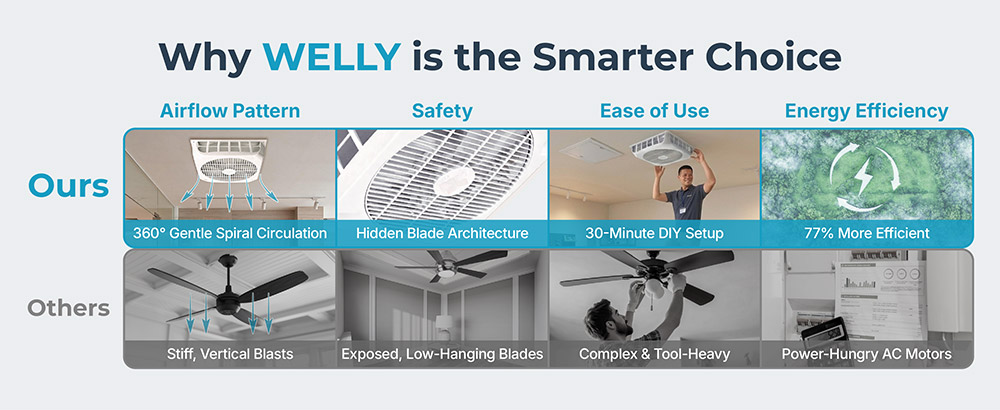 Why WELLY is the Smarter Choice

| | Airflow Pattern | Safety | Ease of Use | Energy Efficiency |
|---|---|---|---|---|
| Ours | 360° Gentle Spiral Circulation | Hidden Blade Architecture | 30-Minute DIY Setup | 77% More Efficient |
| Others | Stiff, Vertical Blasts | Exposed, Low-Hanging Blades | Complex & Tool-Heavy | Power-Hungry AC Motors |